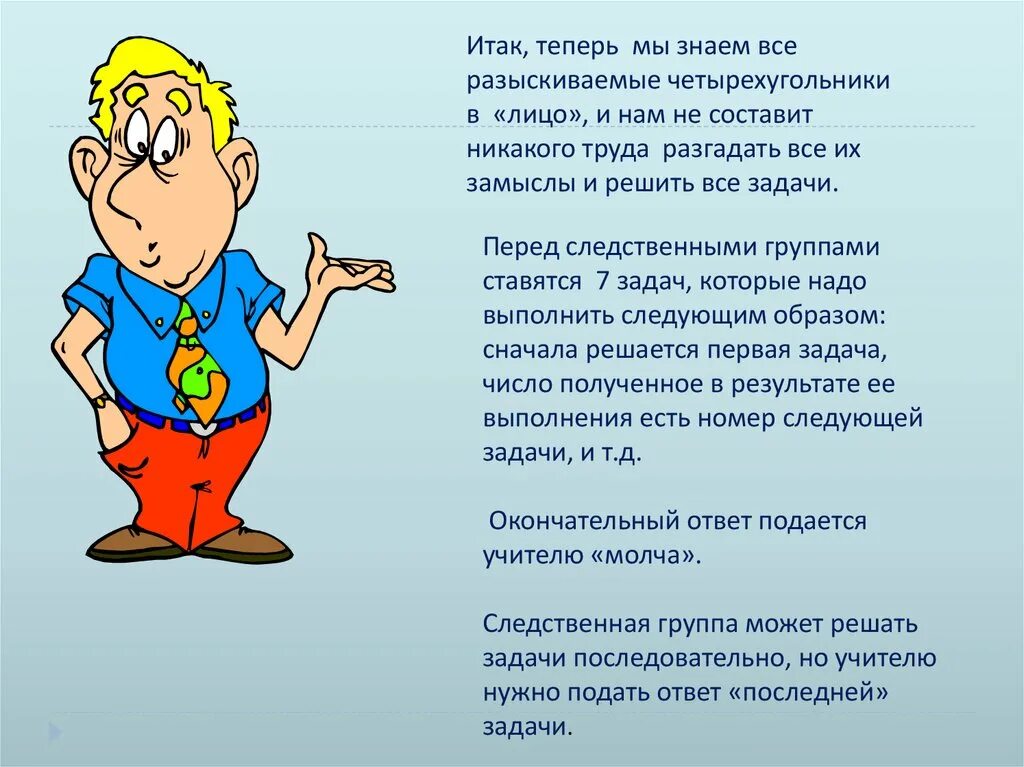 Итак, теперь мы знаем все разыскиваемые четырехугольники в «лицо», и нам не составит никакого труда разгадать все их замыслы и решить все задачи.

Перед следственными группами ставятся 7 задач, которые надо выполнить следующим образом: сначала решается первая задача, число полученное в результате ее выполнения есть номер следующей задачи, и т.д.

Окончательный ответ подается учителю «молча».

Следственная группа может решать задачи последовательно, но учителю нужно подать ответ «последней» задачи.